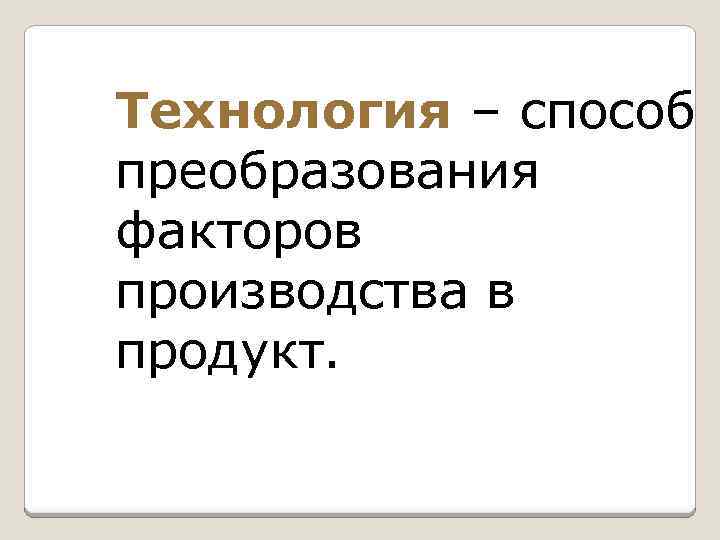 Технология – способ преобразования факторов производства в продукт.